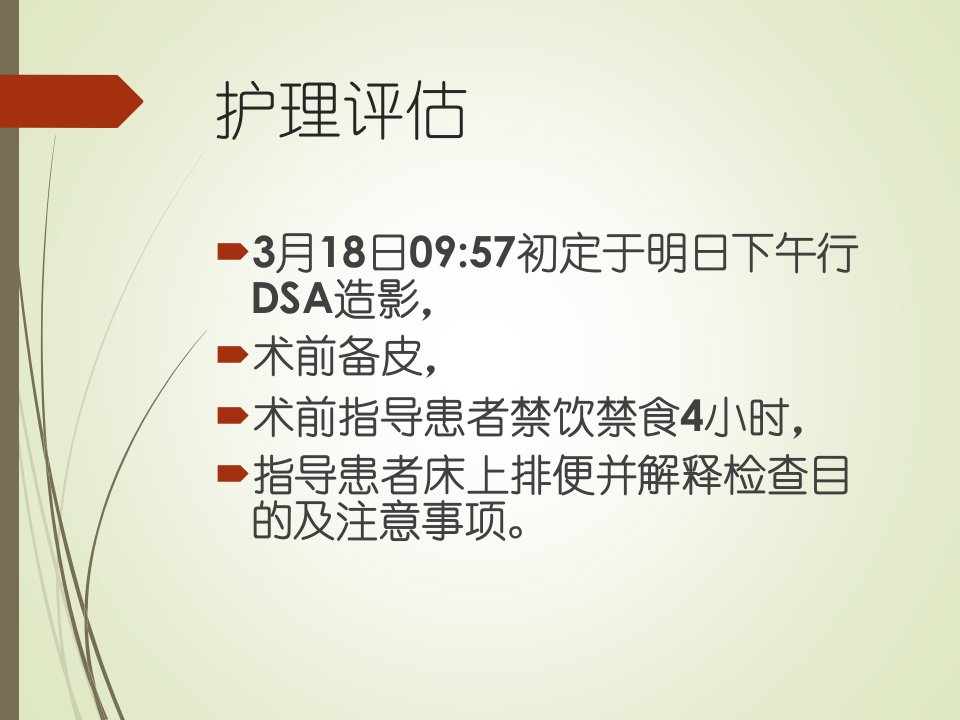 护理评估

3月18日09:57初定于明日下午行DSA造影，

术前备皮，

术前指导患者禁饮禁食4小时，

指导患者床上排便并解释检查目的及注意事项。